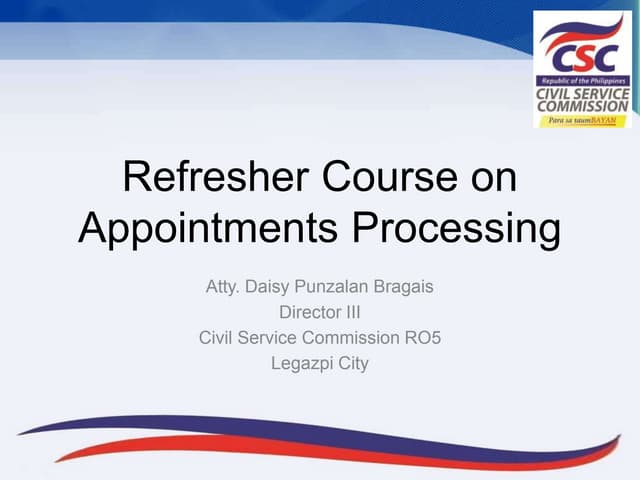 CSC
Republic of the Philippines
CIVIL SERVICE COMMISSION
Para sa taumBAYAN

Refresher Course on Appointments Processing

Atty. Daisy Punzalan Bragais
Director III
Civil Service Commission RO5
Legazpi City